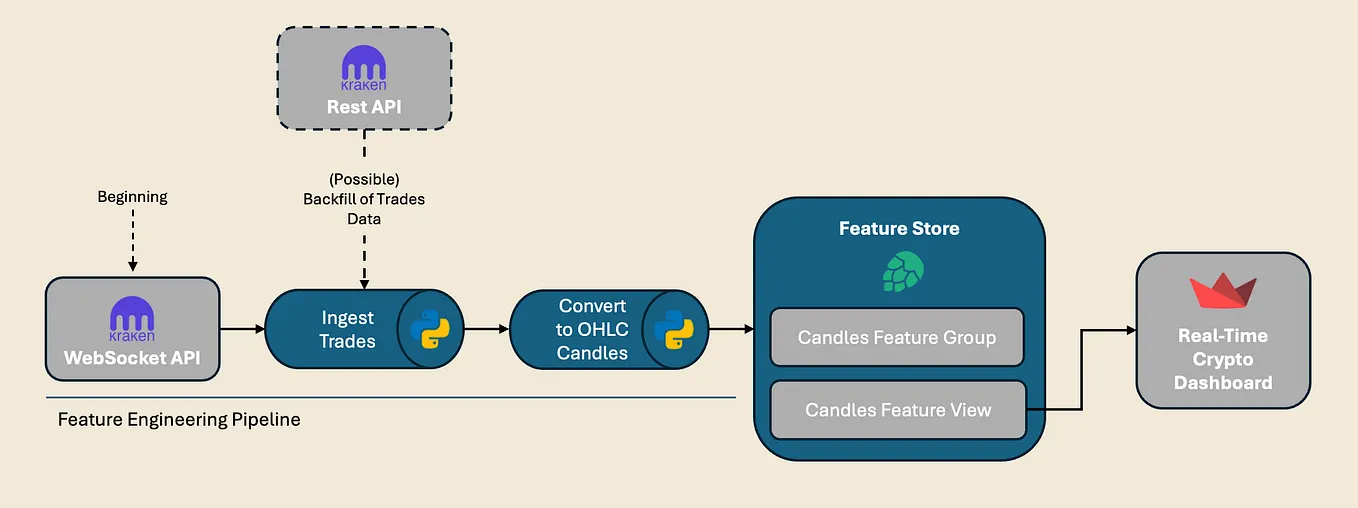 kraken
Rest API

(Possible)
Backfill of Trades
Data

Beginning

kraken
WebSocket API

Ingest
Trades

Convert
to OHLC
Candles

Feature Store

Candles Feature Group

Candles Feature View

Real-Time
Crypto
Dashboard

Feature Engineering Pipeline